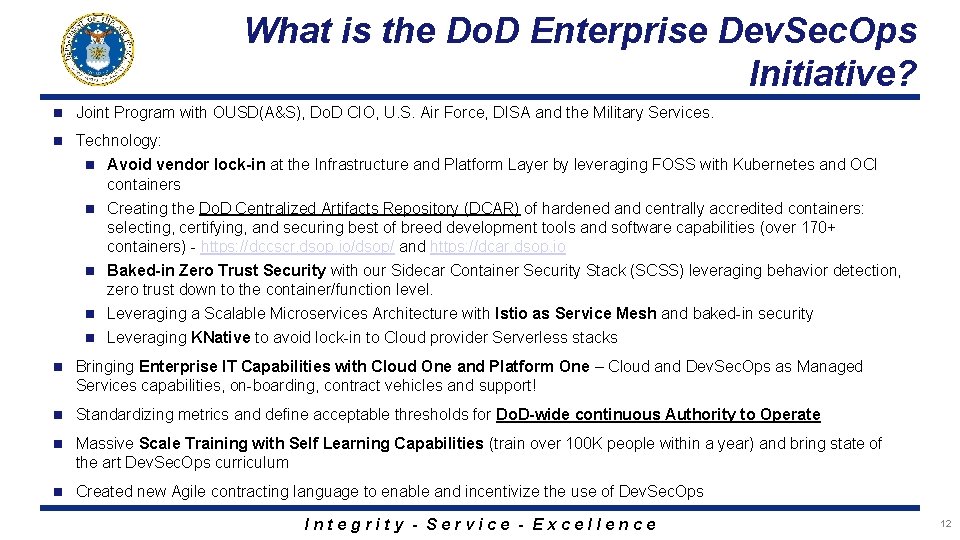 What is the DoD Enterprise DevSecOps Initiative?

Joint Program with OUSD(A&S), DoD CIO, U.S. Air Force, DISA and the Military Services.

Technology:

Avoid vendor lock-in at the Infrastructure and Platform Layer by leveraging FOSS with Kubernetes and OCI containers

Creating the DoD Centralized Artifacts Repository (DCAR) of hardened and centrally accredited containers: selecting, certifying, and securing best of breed development tools and software capabilities (over 170+ containers) - https://dccscr.dsop.io/dsop/ and https://dcar.dsop.io

Baked-in Zero Trust Security with our Sidecar Container Security Stack (SCSS) leveraging behavior detection, zero trust down to the container/function level.

Leveraging a Scalable Microservices Architecture with Istio as Service Mesh and baked-in security

Leveraging KNative to avoid lock-in to Cloud provider Serverless stacks

Bringing Enterprise IT Capabilities with Cloud One and Platform One – Cloud and DevSecOps as Managed Services capabilities, on-boarding, contract vehicles and support!

Standardizing metrics and define acceptable thresholds for DoD-wide continuous Authority to Operate

Massive Scale Training with Self Learning Capabilities (train over 100K people within a year) and bring state of the art DevSecOps curriculum

Created new Agile contracting language to enable and incentivize the use of DevSecOps

Integrity - Service - Excellence

12